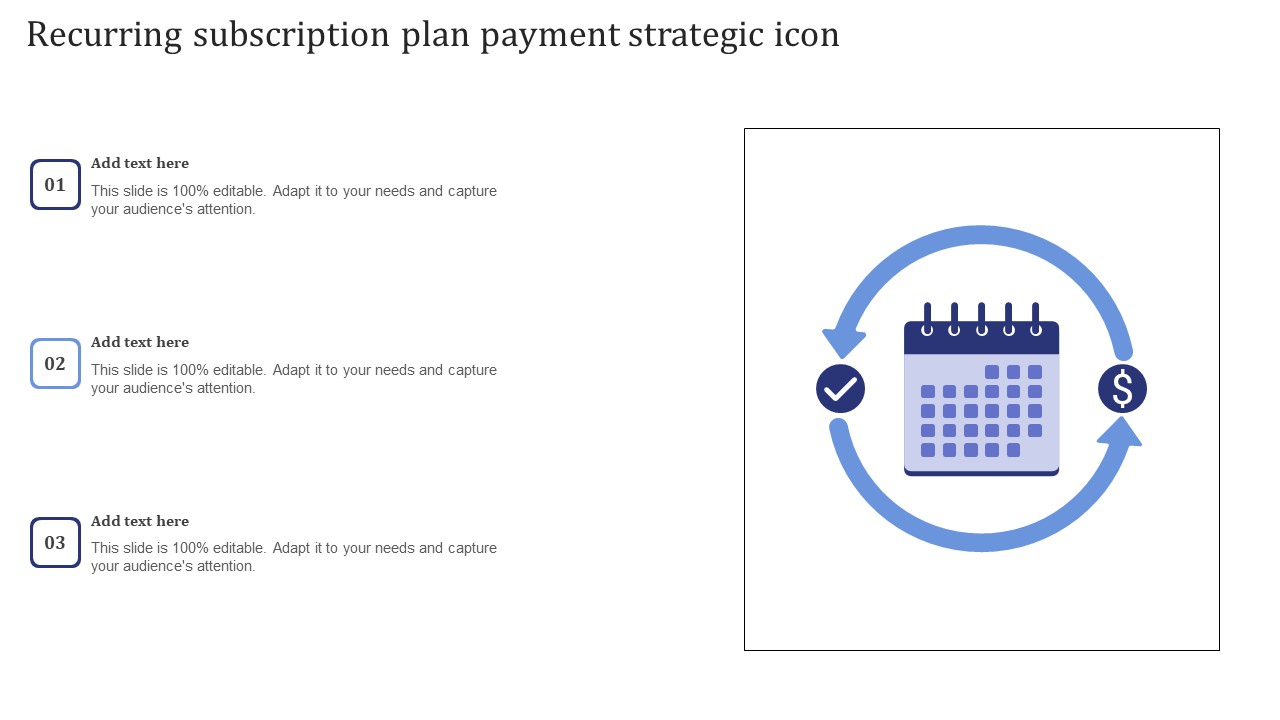 Recurring subscription plan payment strategic icon

01

Add text here

This slide is 100% editable. Adapt it to your needs and capture your audience's attention.

02

Add text here

This slide is 100% editable. Adapt it to your needs and capture your audience's attention.

03

Add text here

This slide is 100% editable. Adapt it to your needs and capture your audience's attention.

$